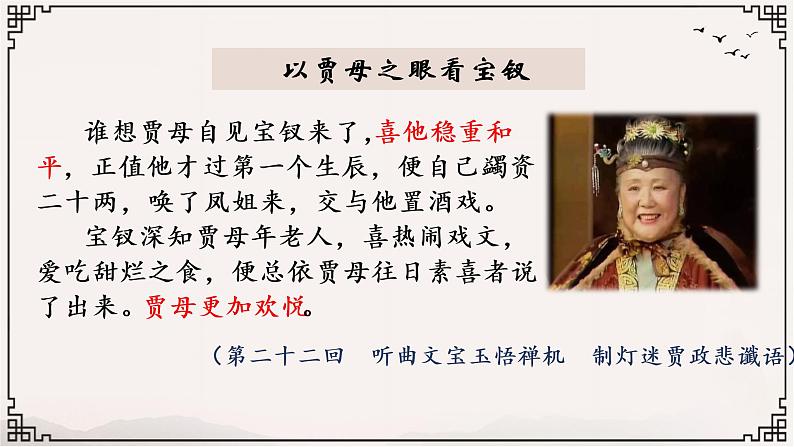 以贾母之眼看宝钗

谁想贾母自见宝钗来了,喜他稳重和平，正值他才过第一个生辰，便自己蠲资二十两，唤了凤姐来，交与他置酒戏。

宝钗深知贾母年老人，喜热闹戏文，爱吃甜烂之食，便总依贾母往日素喜者说了出来。贾母更加欢悦。

（第二十二回　听曲文宝玉悟禅机　制灯迷贾政悲谶语）